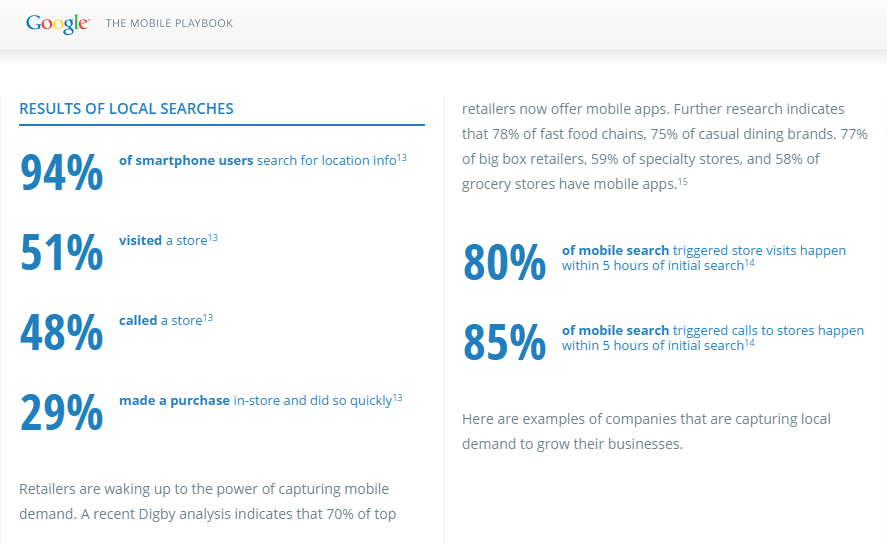 Google THE MOBILE PLAYBOOK

RESULTS OF LOCAL SEARCHES

94% of smartphone users search for location info$^{13}$

51% visited a store$^{13}$

48% called a store$^{13}$

29% made a purchase in-store and did so quickly$^{13}$

Retailers are waking up to the power of capturing mobile demand. A recent Digby analysis indicates that 70% of top retailers now offer mobile apps. Further research indicates that 78% of fast food chains, 75% of casual dining brands, 77% of big box retailers, 59% of specialty stores, and 58% of grocery stores have mobile apps.$^{15}$

80% of mobile search triggered store visits happen within 5 hours of initial search$^{14}$

85% of mobile search triggered calls to stores happen within 5 hours of initial search$^{14}$

Here are examples of companies that are capturing local demand to grow their businesses.